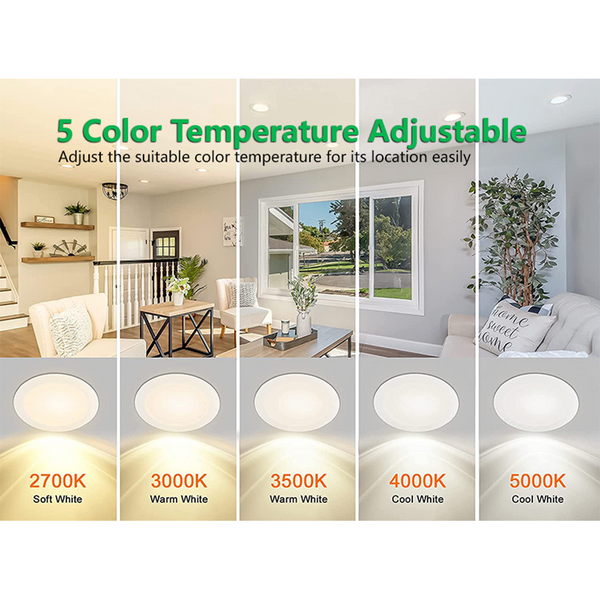 5 Color Temperature Adjustable
Adjust the suitable color temperature for its location easily

home sweet home

2700K
Soft White

3000K
Warm White

3500K
Warm White

4000K
Cool White

5000K
Cool White